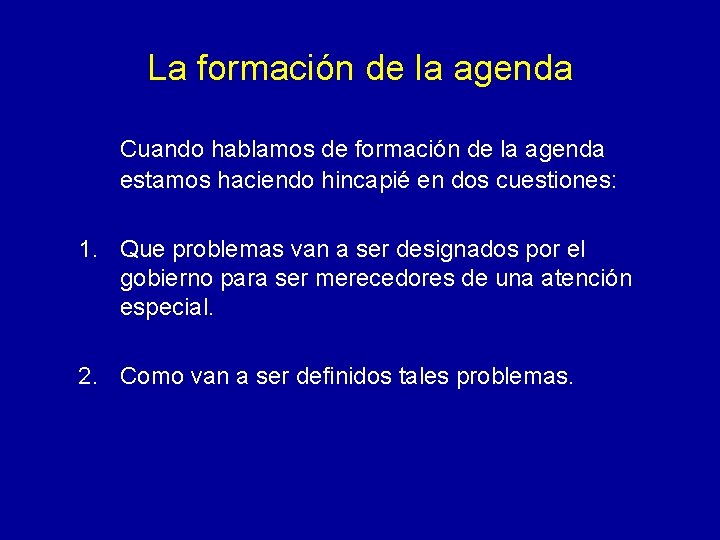 La formación de la agenda

Cuando hablamos de formación de la agenda estamos haciendo hincapié en dos cuestiones:

1. Que problemas van a ser designados por el gobierno para ser merecedores de una atención especial.

2. Como van a ser definidos tales problemas.